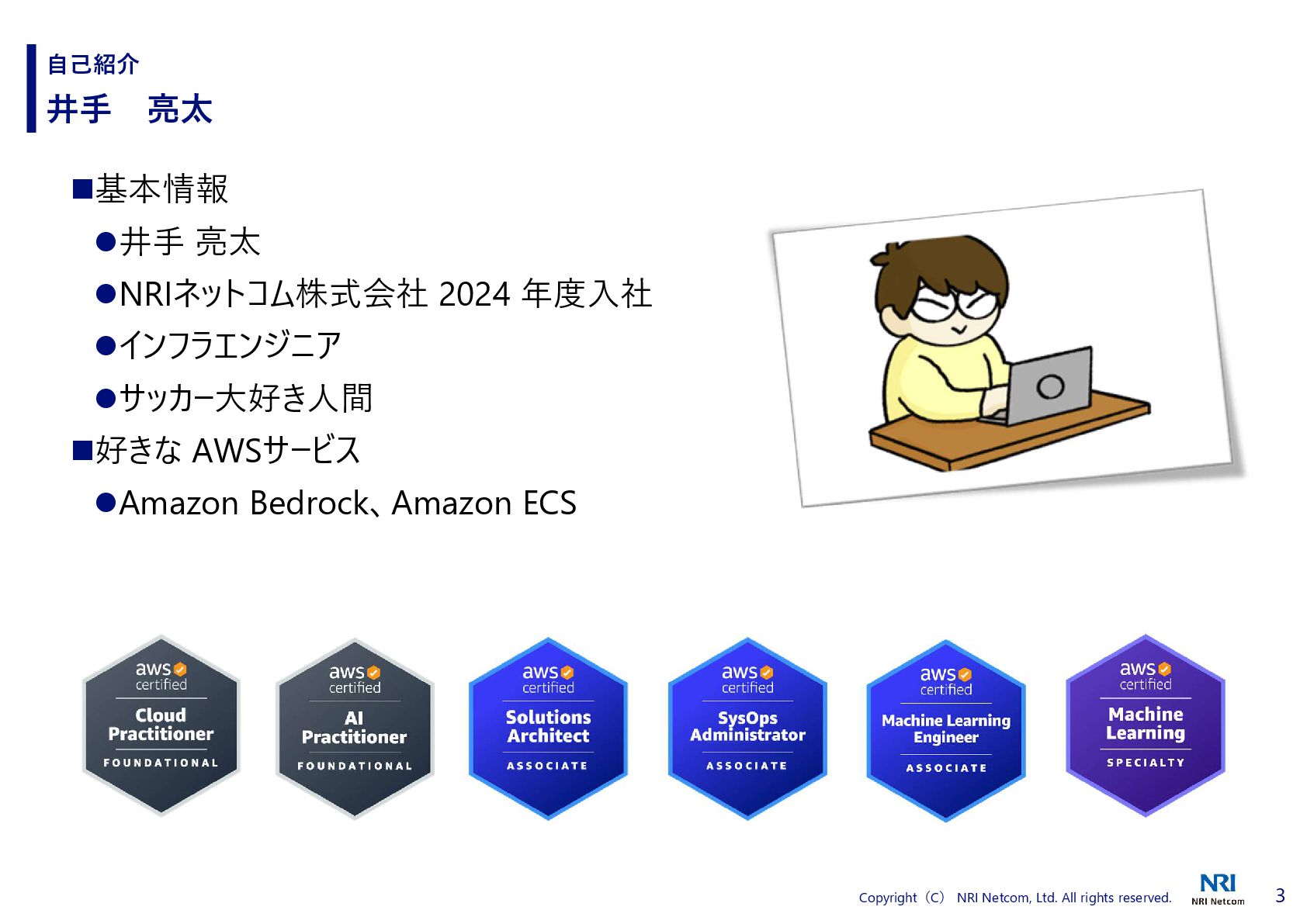 自己紹介
井手　亮太

■基本情報

●井手 亮太

●NRIネットコム株式会社 2024 年度入社

●インフラエンジニア

●サッカー大好き人間

■好きな AWSサービス

●Amazon Bedrock、Amazon ECS

aws certified
Cloud Practitioner
FOUNDATIONAL

aws certified
AI Practitioner
FOUNDATIONAL

aws certified
Solutions Architect
ASSOCIATE

aws certified
SysOps Administrator
ASSOCIATE

aws certified
Machine Learning Engineer
ASSOCIATE

aws certified
Machine Learning
SPECIALTY

Copyright（C） NRI Netcom, Ltd. All rights reserved.
NRI
NRI Netcom
3